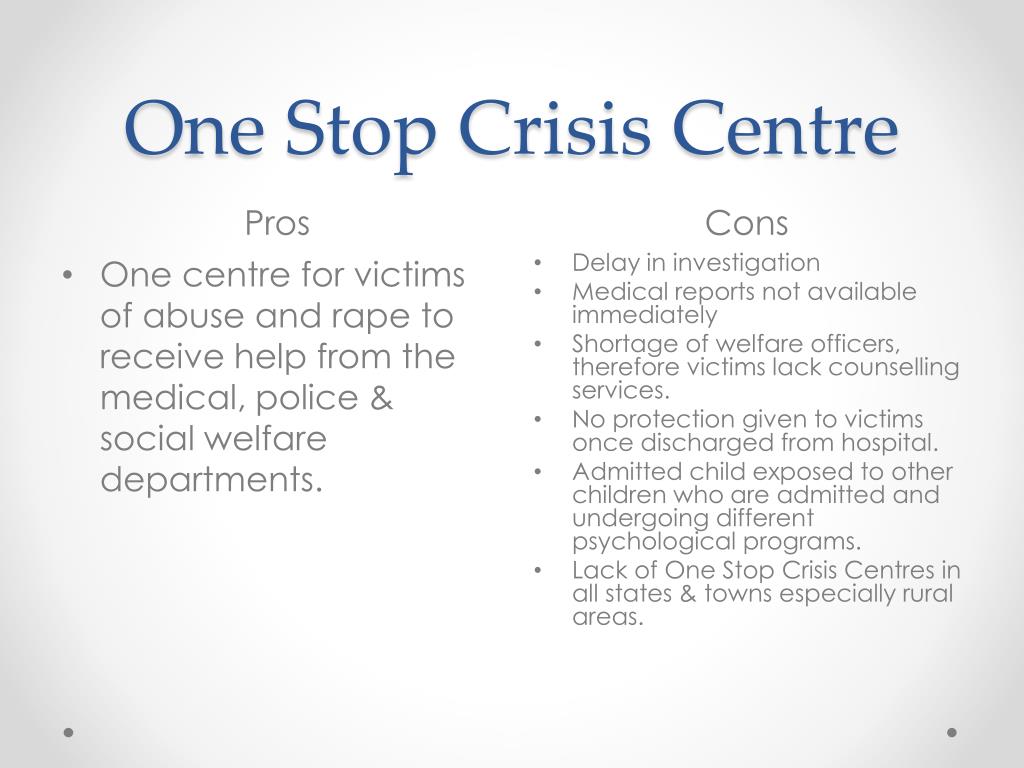 One Stop Crisis Centre

Pros

• One centre for victims of abuse and rape to receive help from the medical, police & social welfare departments.

Cons

• Delay in investigation
• Medical reports not available immediately
• Shortage of welfare officers, therefore victims lack counselling services.
• No protection given to victims once discharged from hospital.
• Admitted child exposed to other children who are admitted and undergoing different psychological programs.
• Lack of One Stop Crisis Centres in all states & towns especially rural areas.